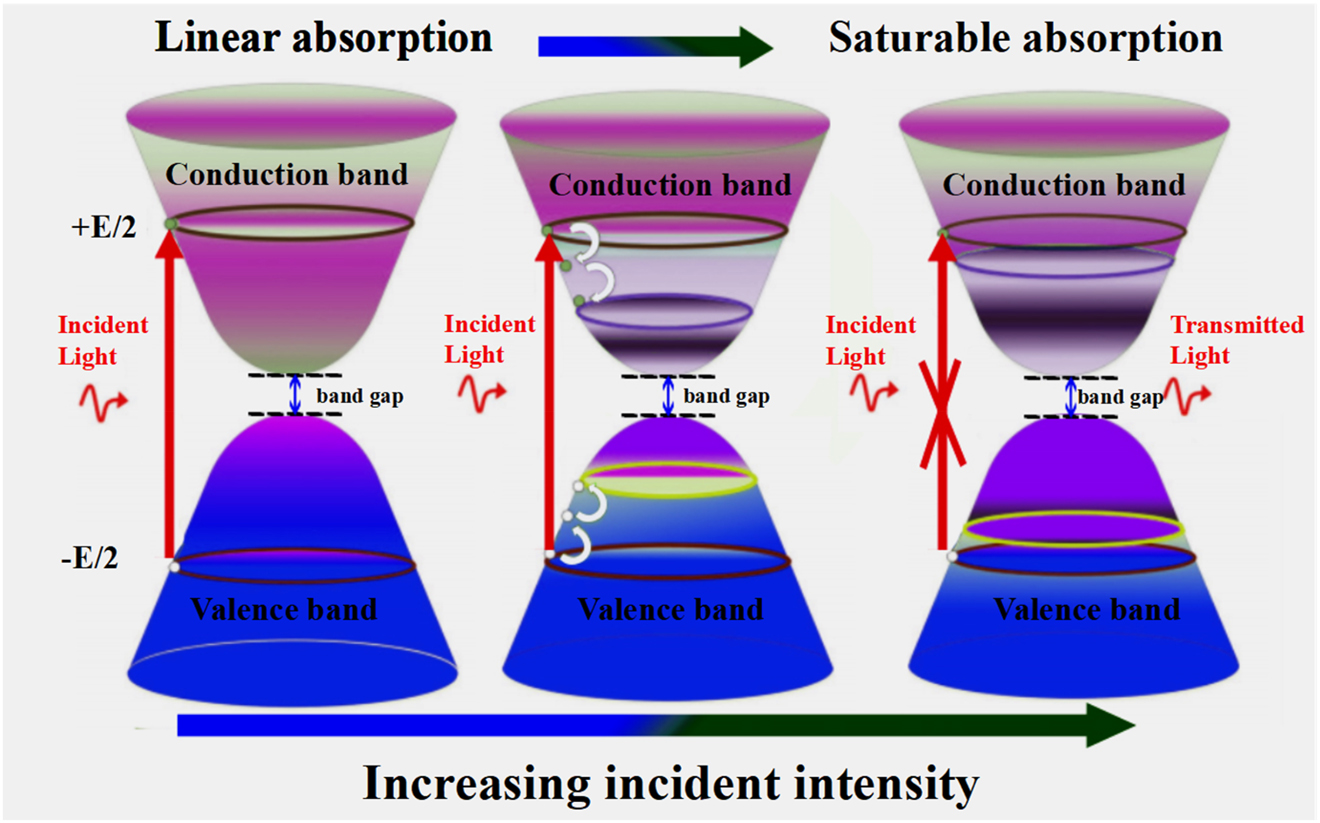 Linear absorption

Saturable absorption

Conduction band

+E/2

Incident Light

band gap

-E/2

Valence band

Conduction band

Incident Light

band gap

Valence band

Conduction band

Incident Light

Transmitted Light

band gap

Valence band

Increasing incident intensity